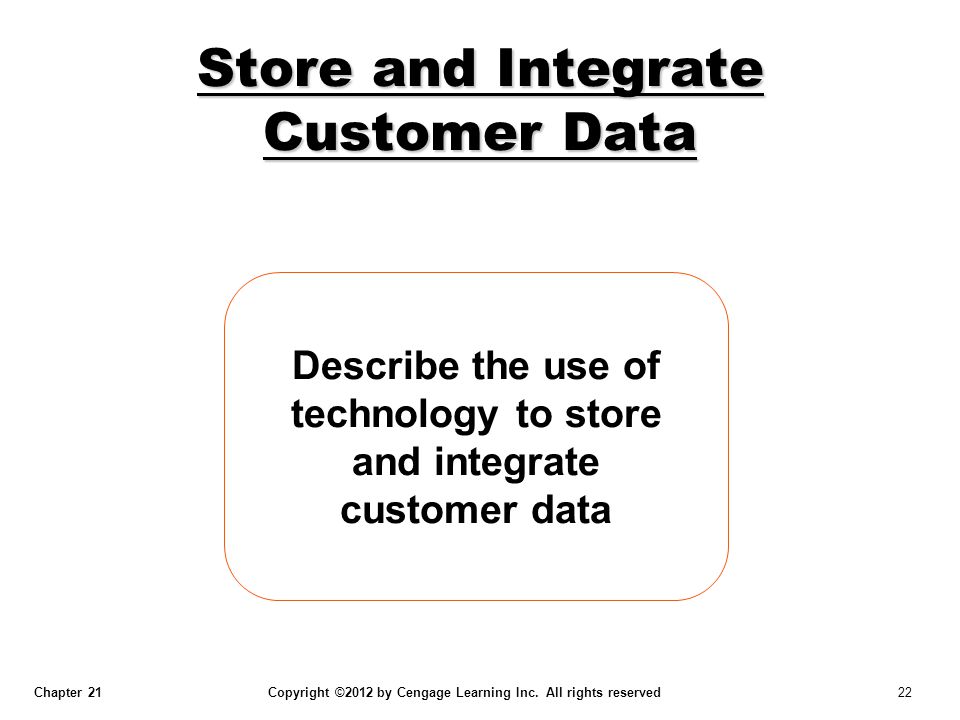 Store and Integrate Customer Data

Describe the use of technology to store and integrate customer data

Chapter 21

Copyright ©2012 by Cengage Learning Inc. All rights reserved

22